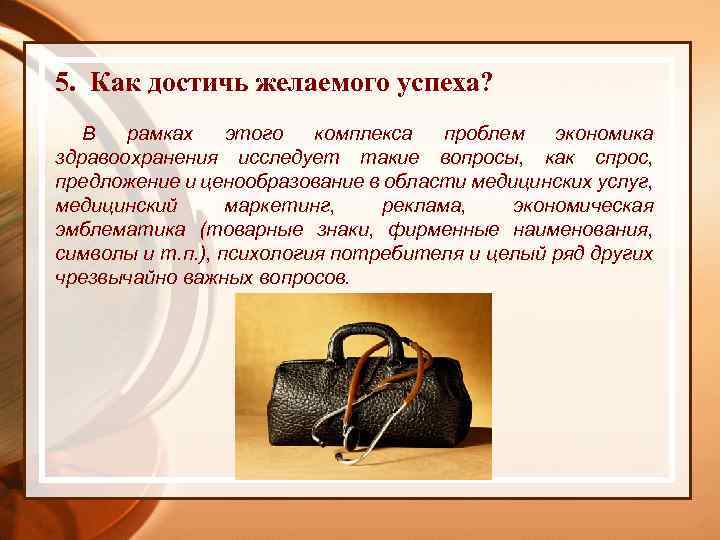 5. Как достичь желаемого успеха?

В рамках этого комплекса проблем экономика здравоохранения исследует такие вопросы, как спрос, предложение и ценообразование в области медицинских услуг, медицинский маркетинг, реклама, экономическая эмблематика (товарные знаки, фирменные наименования, символы и т.п.), психология потребителя и целый ряд других чрезвычайно важных вопросов.